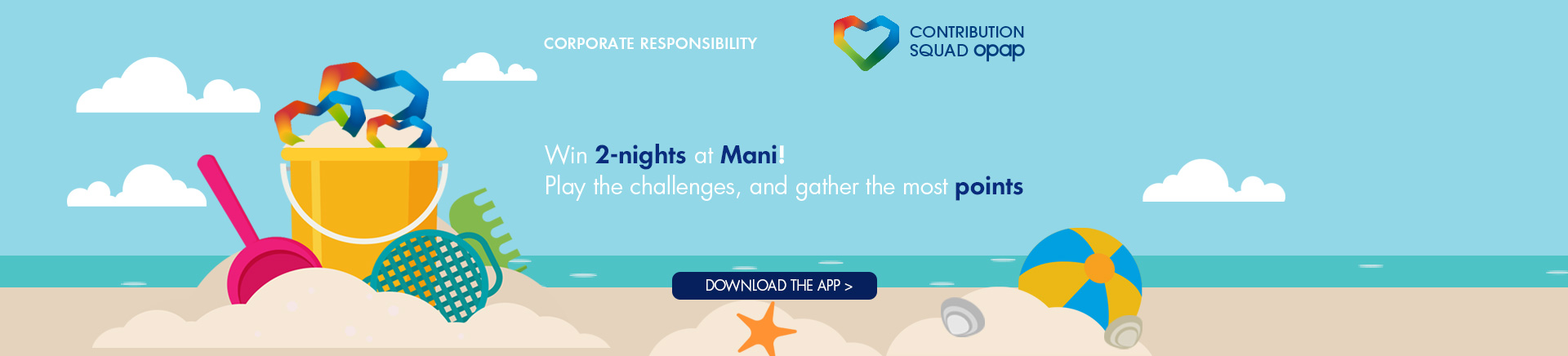 CORPORATE RESPONSIBILITY

CONTRIBUTION SQUAD opap

Win 2-nights at Mani!
Play the challenges, and gather the most points

DOWNLOAD THE APP >